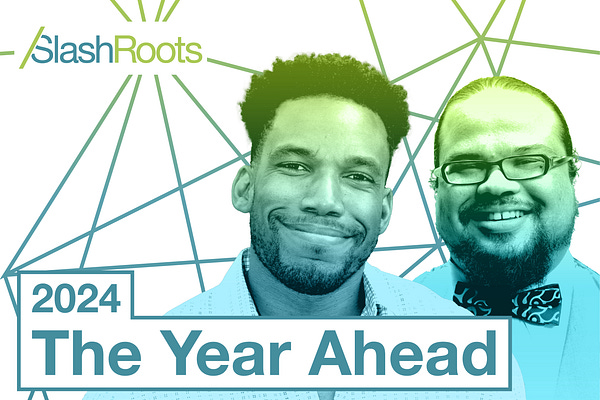 /SlashRoots

2024
The Year Ahead